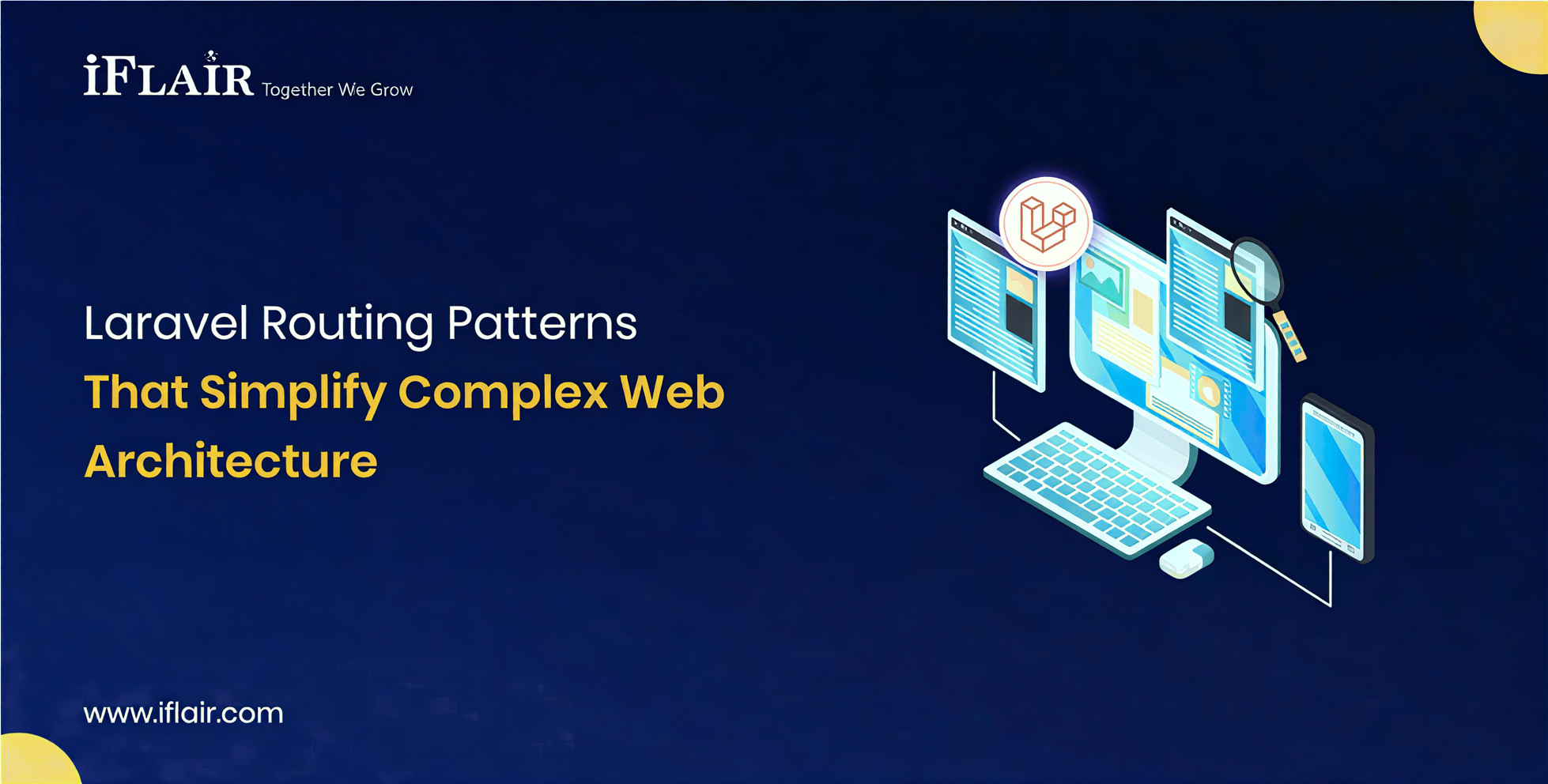 iFLAIR Together We Grow

Laravel Routing Patterns
That Simplify Complex Web Architecture

www.iflair.com